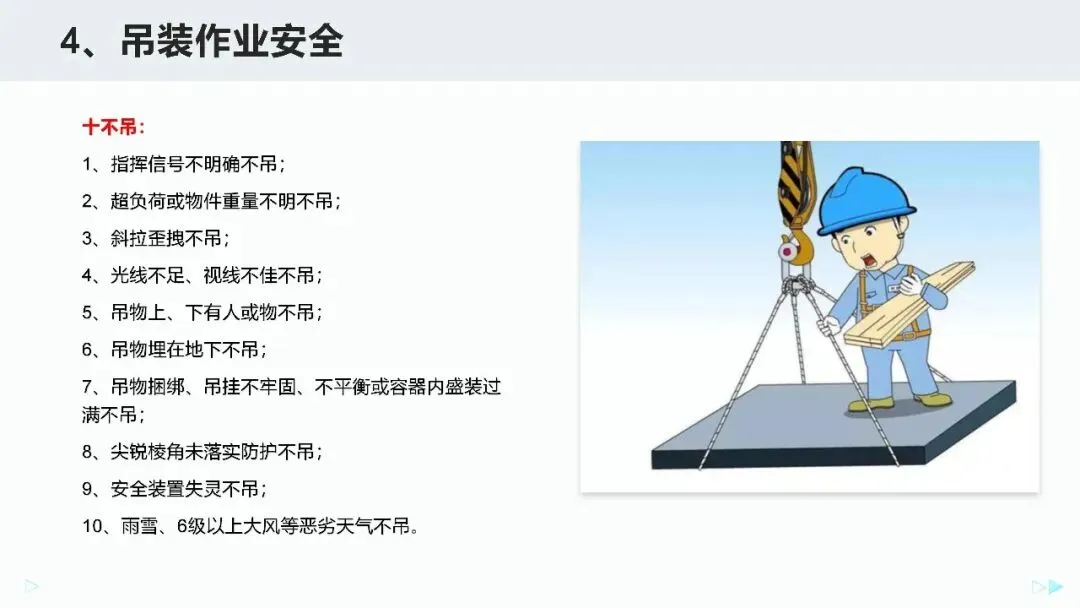 4、吊装作业安全

十不吊：

1、指挥信号不明确不吊；

2、超负荷或物件重量不明不吊；

3、斜拉歪拽不吊；

4、光线不足、视线不佳不吊；

5、吊物上、下有人或物不吊；

6、吊物埋在地下不吊；

7、吊物捆绑、吊挂不牢固、不平衡或容器内盛装过满不吊；

8、尖锐棱角未落实防护不吊；

9、安全装置失灵不吊；

10、雨雪、6级以上大风等恶劣天气不吊。